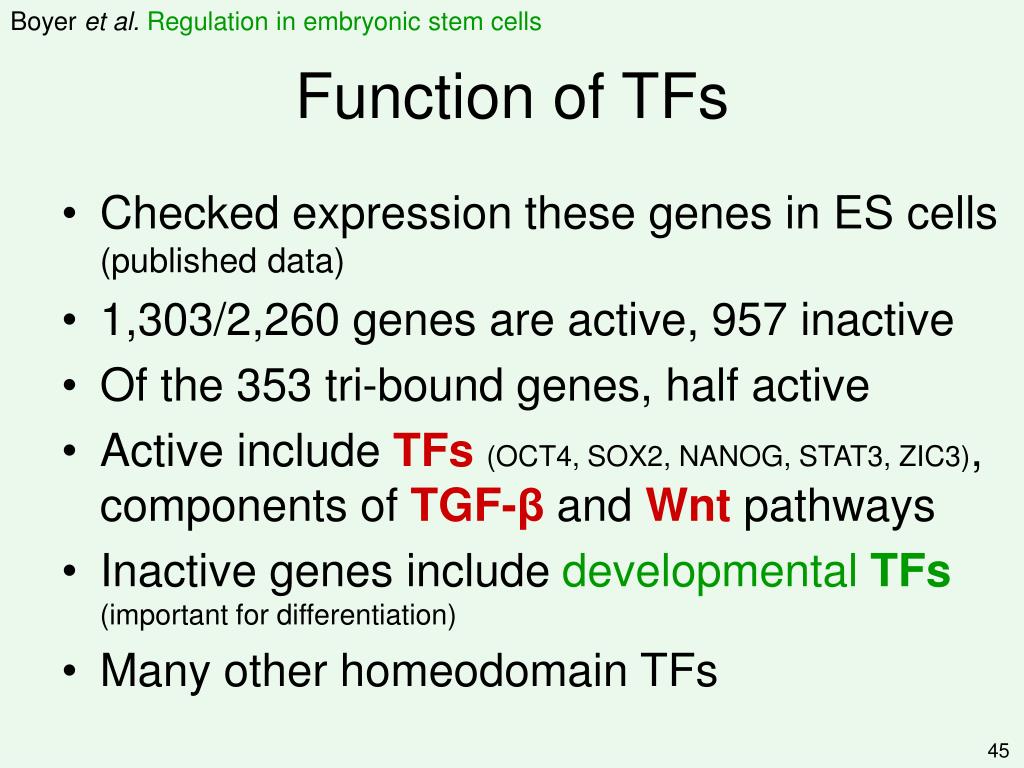 Boyer et al. Regulation in embryonic stem cells

Function of TFs

• Checked expression these genes in ES cells (published data)
• 1,303/2,260 genes are active, 957 inactive
• Of the 353 tri-bound genes, half active
• Active include TFs (OCT4, SOX2, NANOG, STAT3, ZIC3), components of TGF-β and Wnt pathways
• Inactive genes include developmental TFs (important for differentiation)
• Many other homeodomain TFs

45